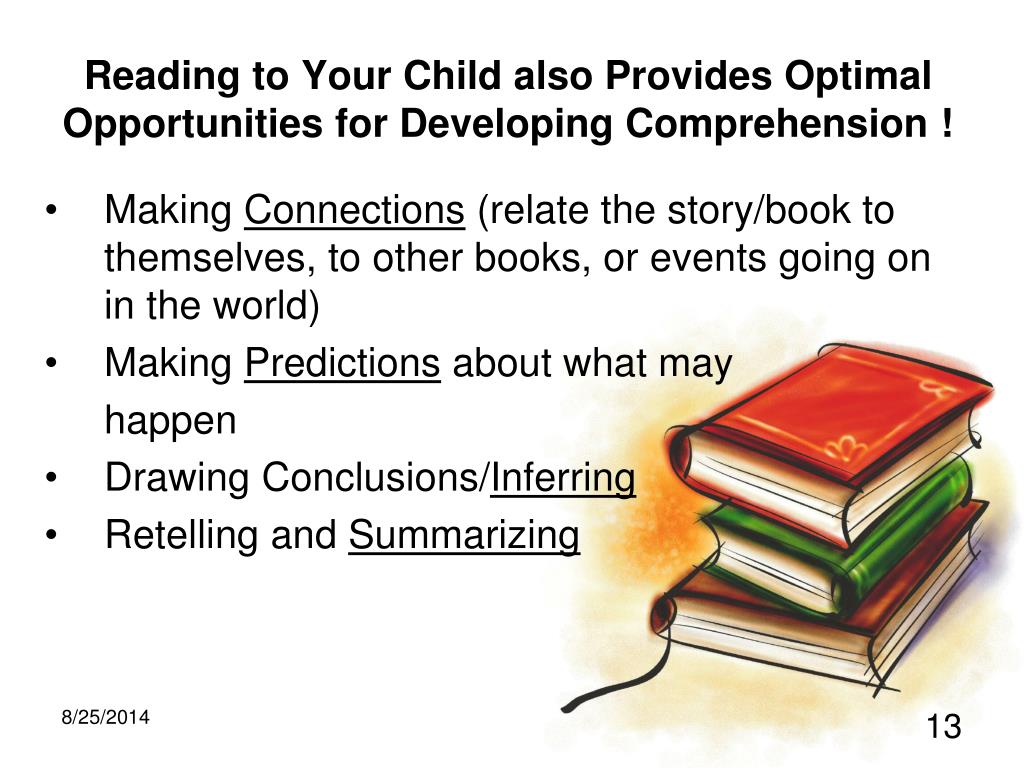 Reading to Your Child also Provides Optimal Opportunities for Developing Comprehension !

• Making Connections (relate the story/book to themselves, to other books, or events going on in the world)
• Making Predictions about what may happen
• Drawing Conclusions/Inferring
• Retelling and Summarizing

8/25/2014

13